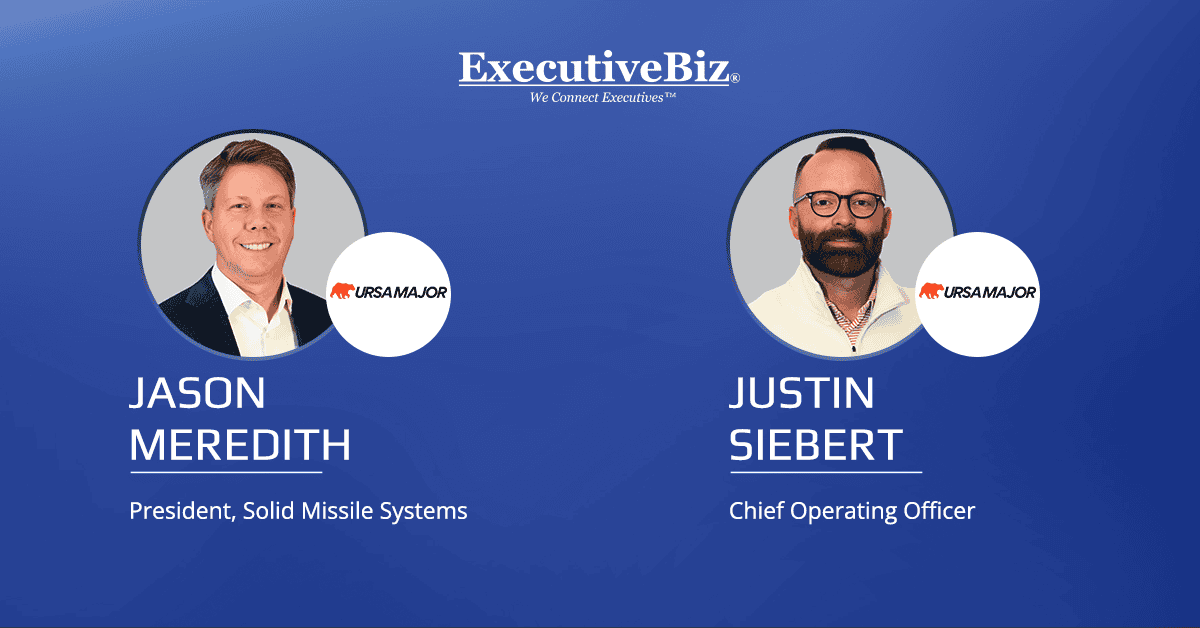 ExecutiveBiz®
We Connect Executives™

URSA MAJOR

JASON MEREDITH

President, Solid Missile Systems

URSA MAJOR

JUSTIN SIEBERT

Chief Operating Officer